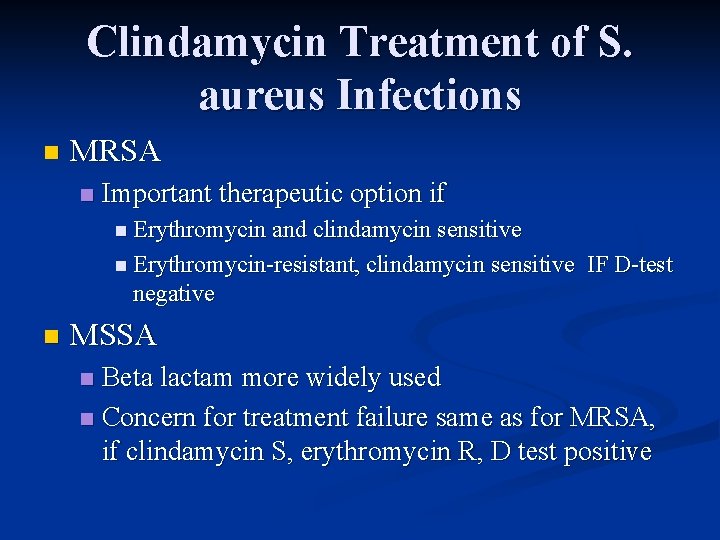 Clindamycin Treatment of S. aureus Infections

MRSA

Important therapeutic option if

Erythromycin and clindamycin sensitive

Erythromycin-resistant, clindamycin sensitive IF D-test negative

MSSA

Beta lactam more widely used

Concern for treatment failure same as for MRSA, if clindamycin S, erythromycin R, D test positive